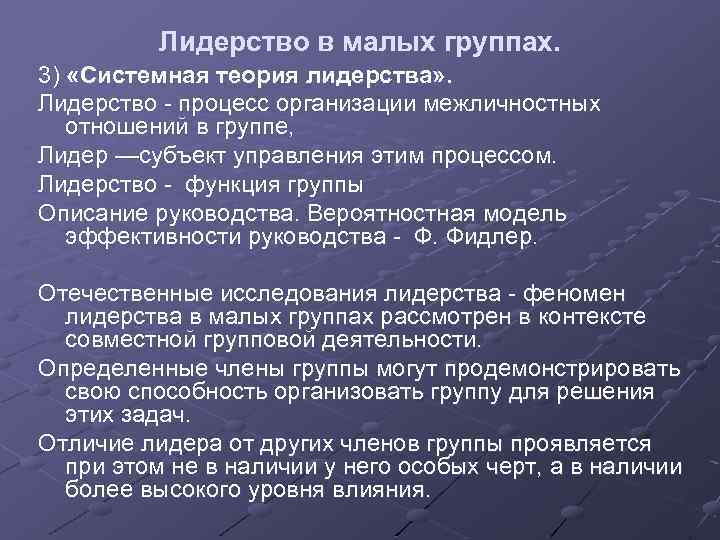 Лидерство в малых группах.

3) «Системная теория лидерства».

Лидерство - процесс организации межличностных отношений в группе,

Лидер —субъект управления этим процессом.

Лидерство - функция группы

Описание руководства. Вероятностная модель эффективности руководства - Ф. Фидлер.

Отечественные исследования лидерства - феномен лидерства в малых группах рассмотрен в контексте совместной групповой деятельности.

Определенные члены группы могут продемонстрировать свою способность организовать группу для решения этих задач.

Отличие лидера от других членов группы проявляется при этом не в наличии у него особых черт, а в наличии более высокого уровня влияния.